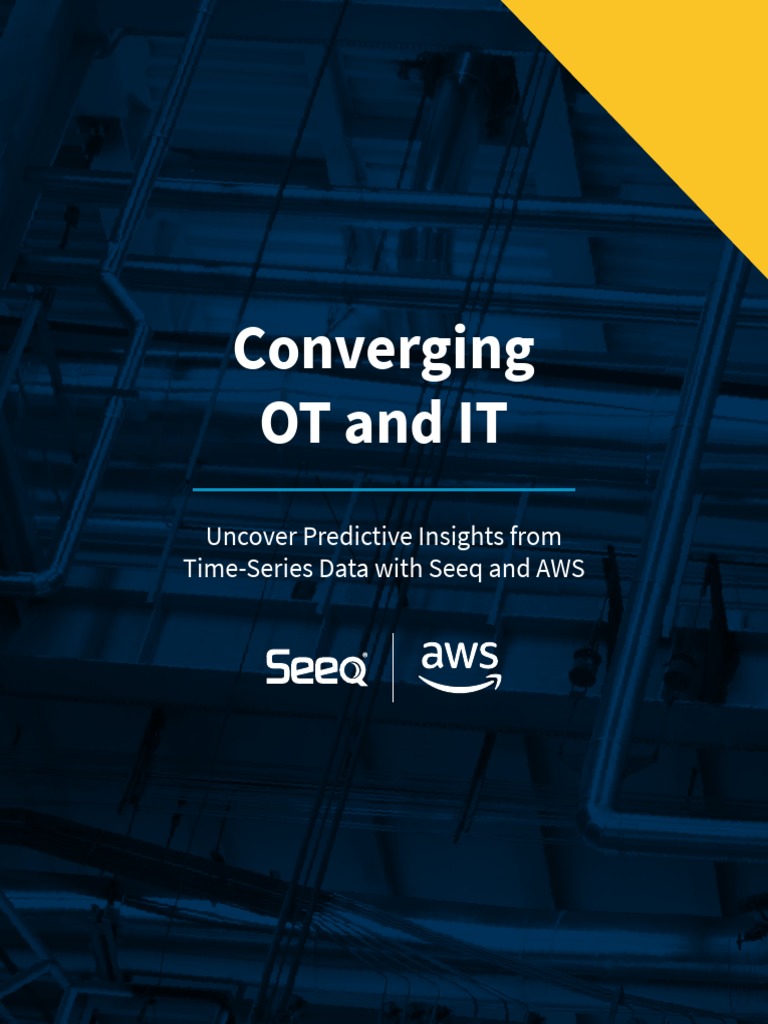 Converging OT and IT

Uncover Predictive Insights from Time-Series Data with Seeq and AWS

Seeq

aws